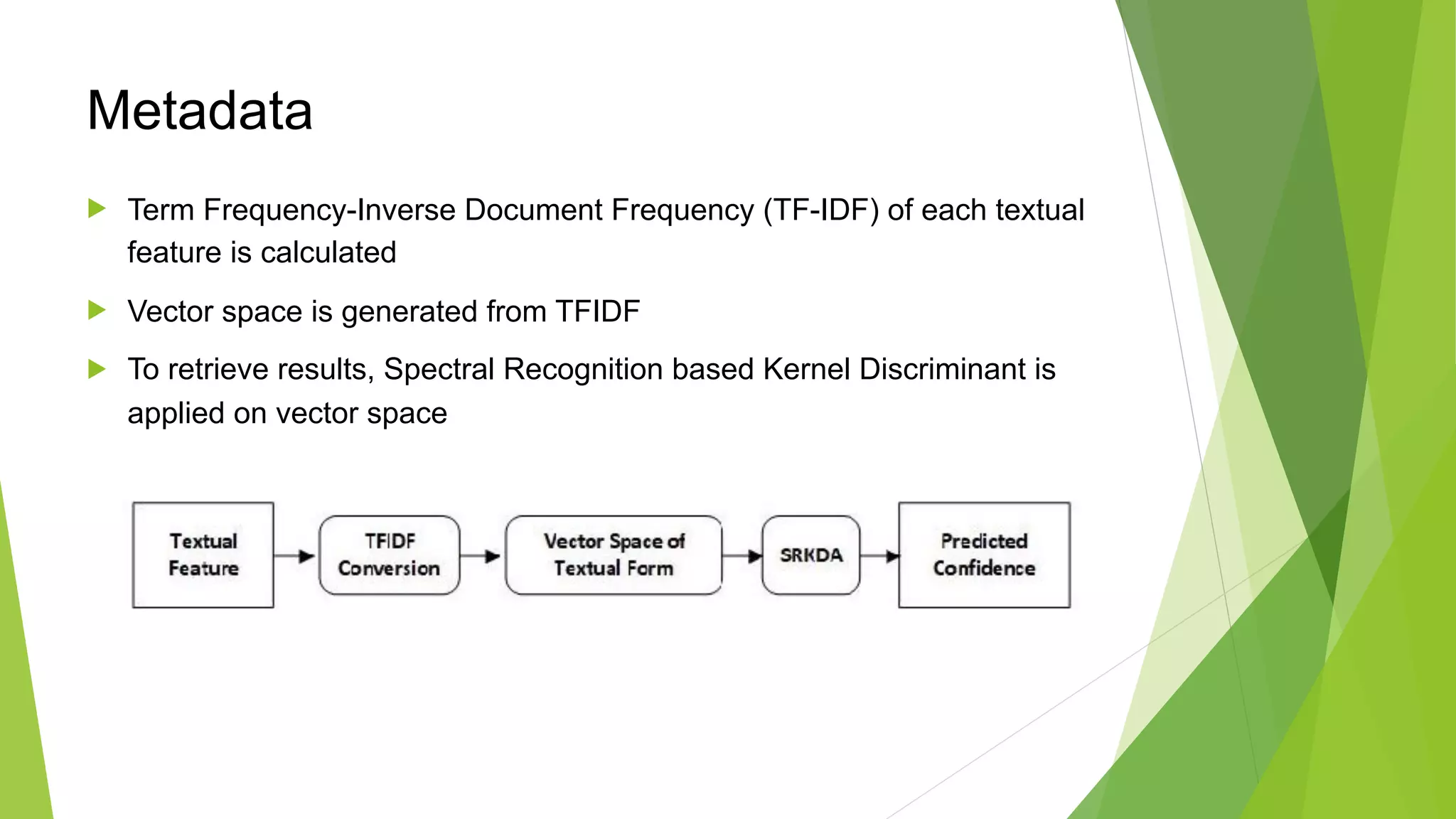 Metadata

Term Frequency-Inverse Document Frequency (TF-IDF) of each textual feature is calculated

Vector space is generated from TFIDF

To retrieve results, Spectral Recognition based Kernel Discriminant is applied on vector space

Textual Feature

TFIDF Conversion

Vector Space of Textual Form

SRKDA

Predicted Confidence